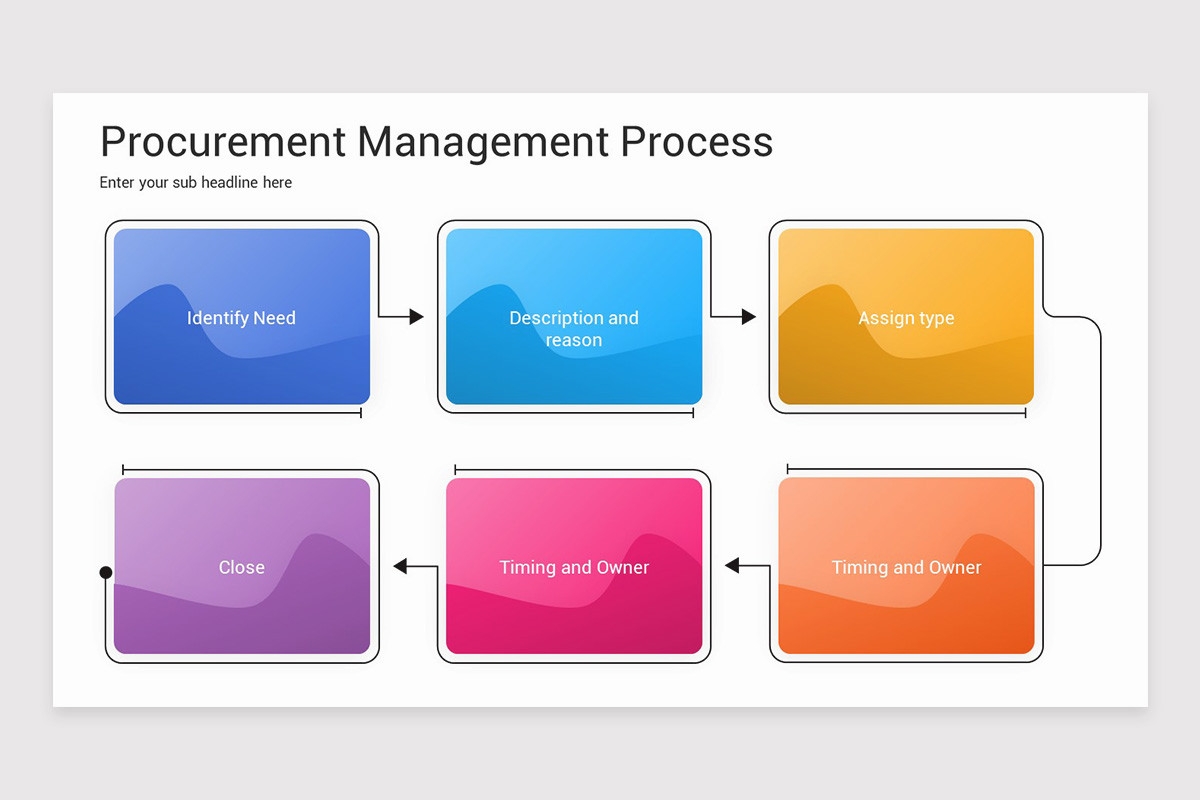 Procurement Management Process

Enter your sub headline here

Identify Need

Description and reason

Assign type

Timing and Owner

Timing and Owner

Close